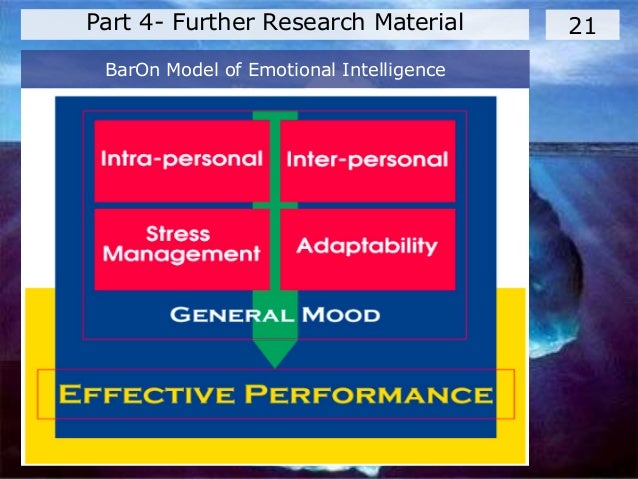 Part 4- Further Research Material

21

BarOn Model of Emotional Intelligence

Intra-personal

Inter-personal

Stress Management

Adaptability

GENERAL MOOD

EFFECTIVE PERFORMANCE